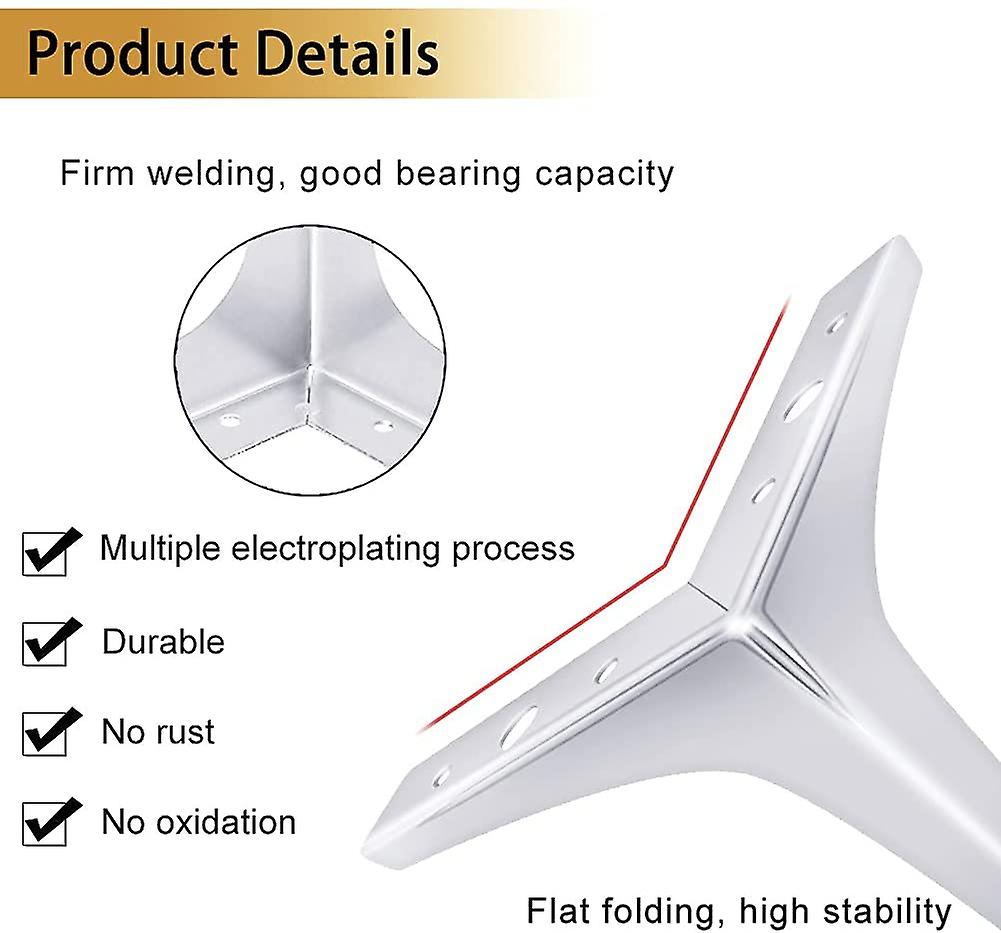 Product Details

Firm welding, good bearing capacity

Multiple electroplating process

Durable

No rust

No oxidation

Flat folding, high stability